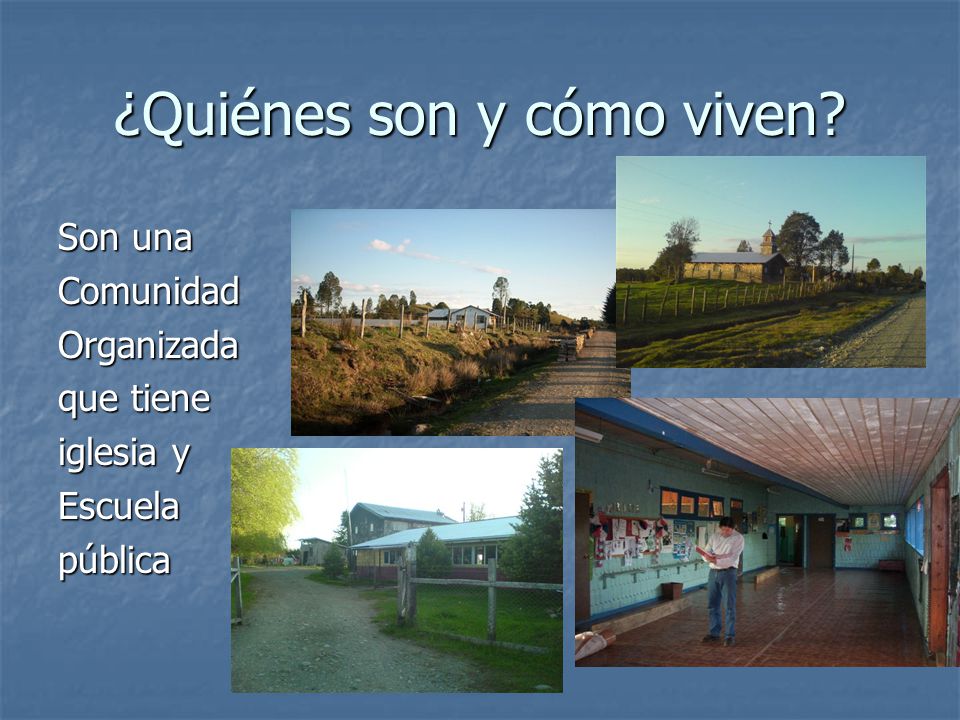 ¿Quiénes son y cómo viven?

Son una Comunidad Organizada que tiene iglesia y Escuela pública